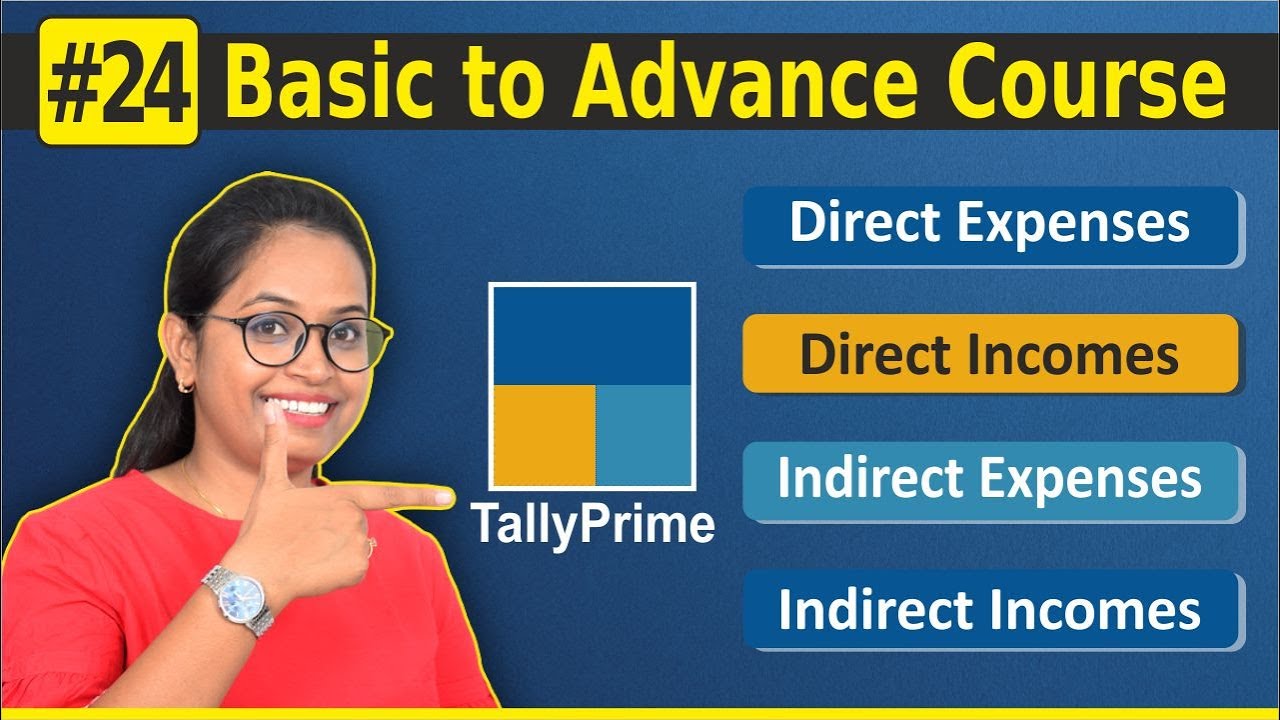 #24 Basic to Advance Course

TallyPrime

Direct Expenses

Direct Incomes

Indirect Expenses

Indirect Incomes